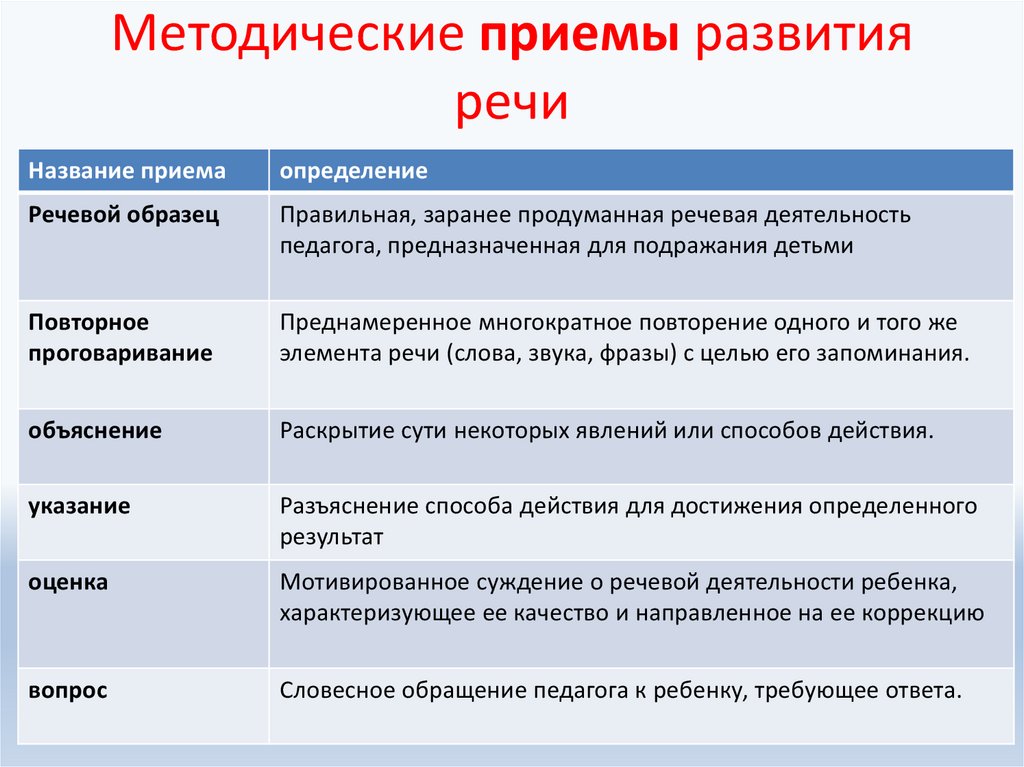 Методические приемы развития речи

| Название приема | определение |
|---|---|
| Речевой образец | Правильная, заранее продуманная речевая деятельность педагога, предназначенная для подражания детьми |
| Повторное проговаривание | Преднамеренное многократное повторение одного и того же элемента речи (слова, звука, фразы) с целью его запоминания. |
| объяснение | Раскрытие сути некоторых явлений или способов действия. |
| указание | Разъяснение способа действия для достижения определенного результат |
| оценка | Мотивированное суждение о речевой деятельности ребенка, характеризующее ее качество и направленное на ее коррекцию |
| вопрос | Словесное обращение педагога к ребенку, требующее ответа. |